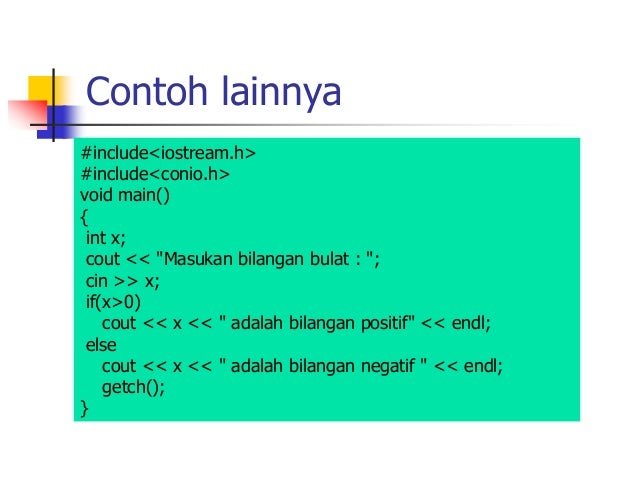 Contoh lainnya

#include<iostream.h>
#include<conio.h>
void main()
{
int x;
cout << "Masukan bilangan bulat : ";
cin >> x;
if(x>0)
cout << x << " adalah bilangan positif" << endl;
else
cout << x << " adalah bilangan negatif " << endl;
getch();
}